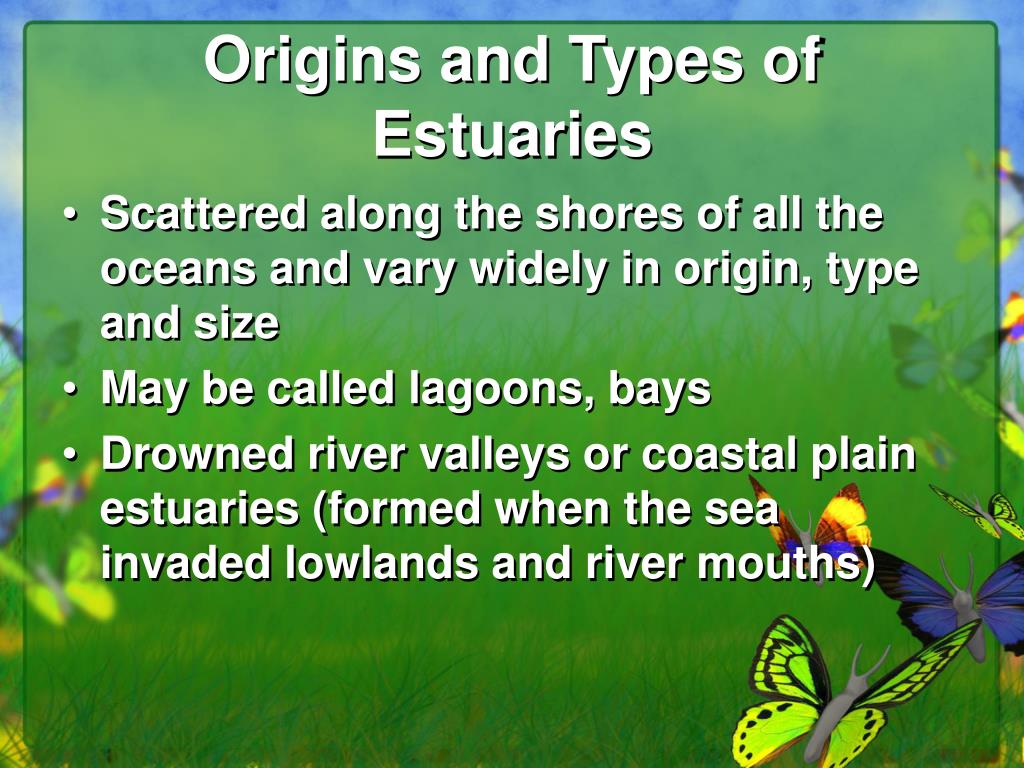 Origins and Types of Estuaries

• Scattered along the shores of all the oceans and vary widely in origin, type and size
• May be called lagoons, bays
• Drowned river valleys or coastal plain estuaries (formed when the sea invaded lowlands and river mouths)